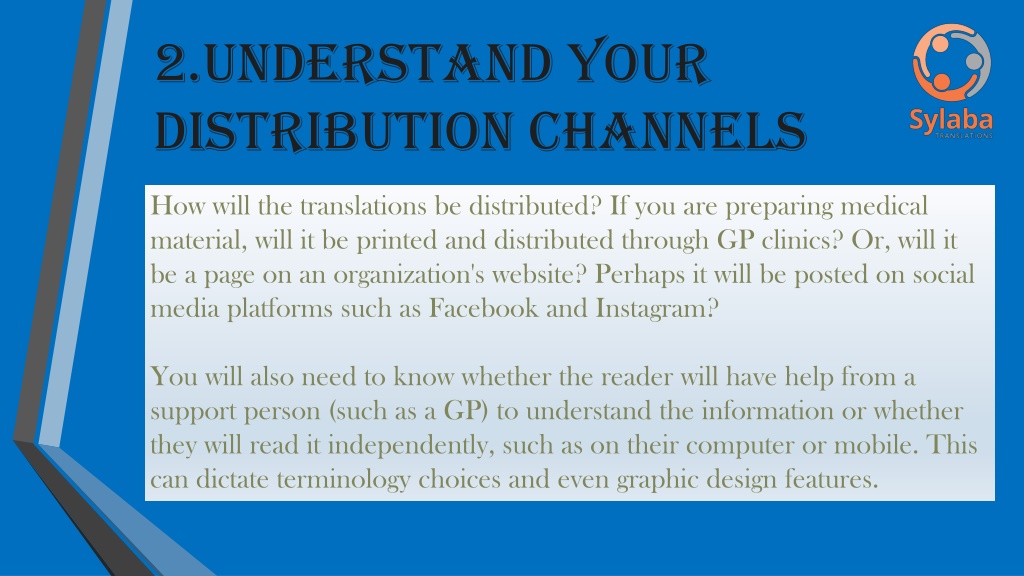 2.UNDERSTAND YOUR DISTRIBUTION CHANNELS

Sylaba
TRANSLATIONS

How will the translations be distributed? If you are preparing medical material, will it be printed and distributed through GP clinics? Or, will it be a page on an organization's website? Perhaps it will be posted on social media platforms such as Facebook and Instagram?

You will also need to know whether the reader will have help from a support person (such as a GP) to understand the information or whether they will read it independently, such as on their computer or mobile. This can dictate terminology choices and even graphic design features.